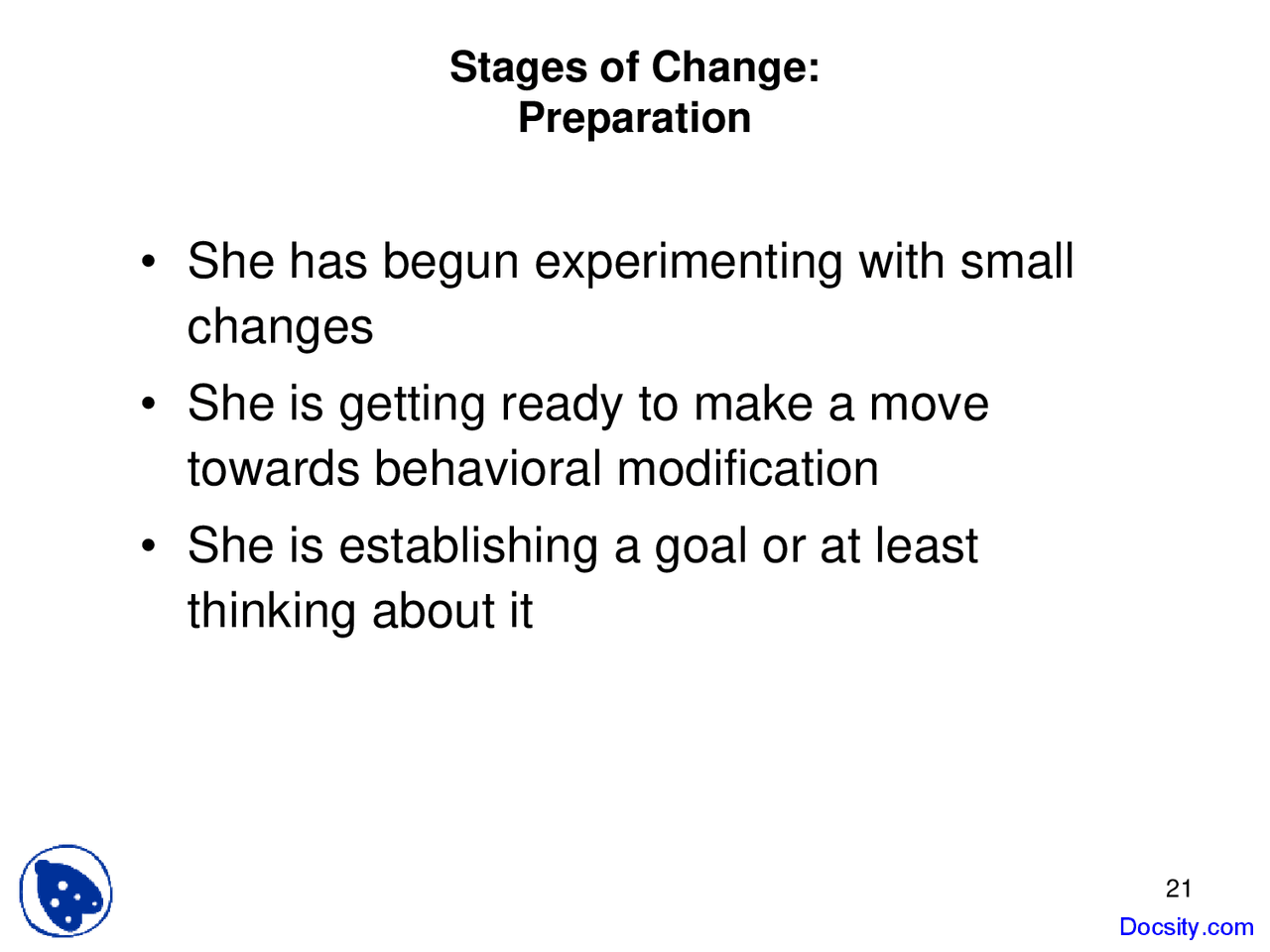 Stages of Change:
Preparation

• She has begun experimenting with small changes

• She is getting ready to make a move towards behavioral modification

• She is establishing a goal or at least thinking about it

21

Docsity.com